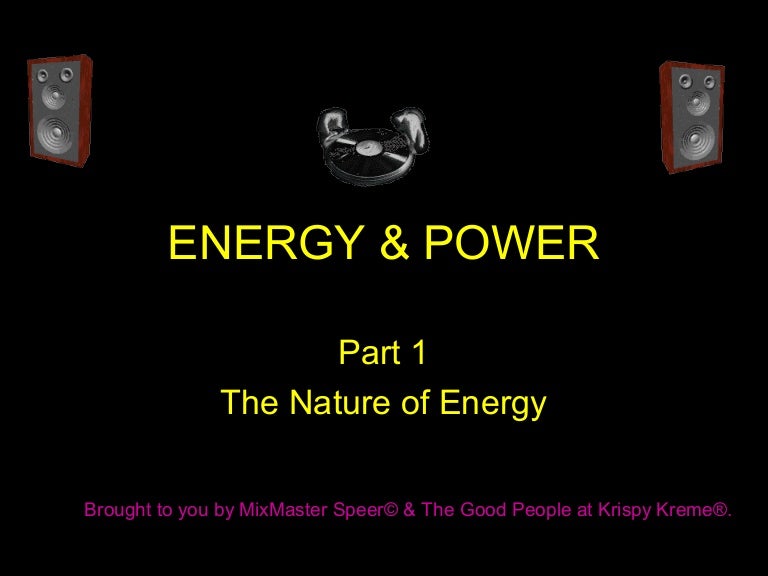 ENERGY & POWER

Part 1
The Nature of Energy

Brought to you by MixMaster Speer© & The Good People at Krispy Kreme®.